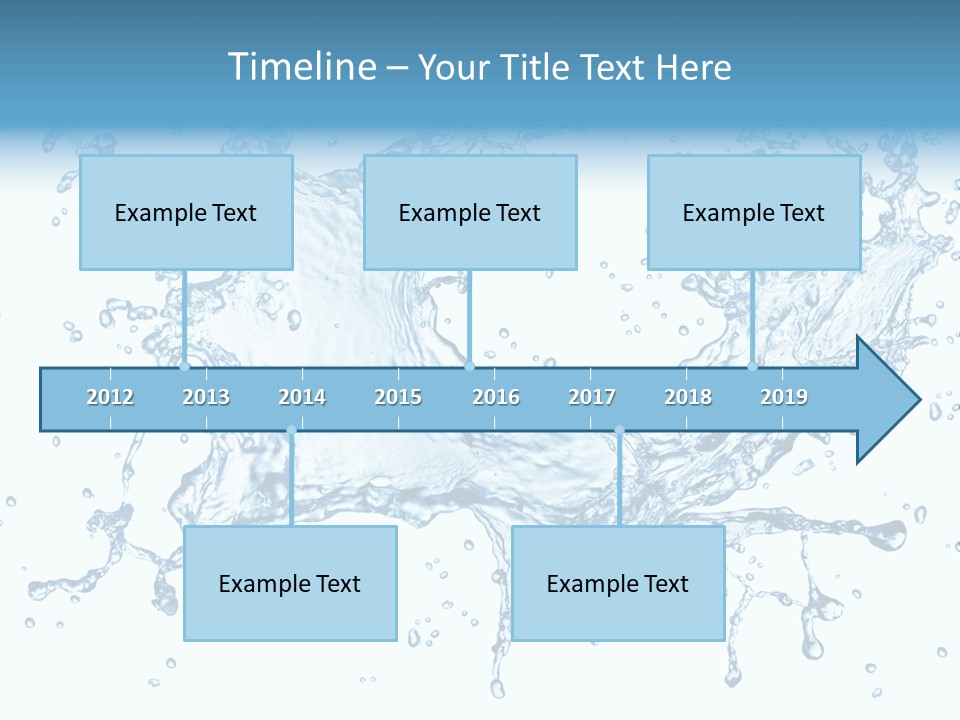 Timeline – Your Title Text Here

Example Text

Example Text

Example Text

2012 2013 2014 2015 2016 2017 2018 2019

Example Text

Example Text